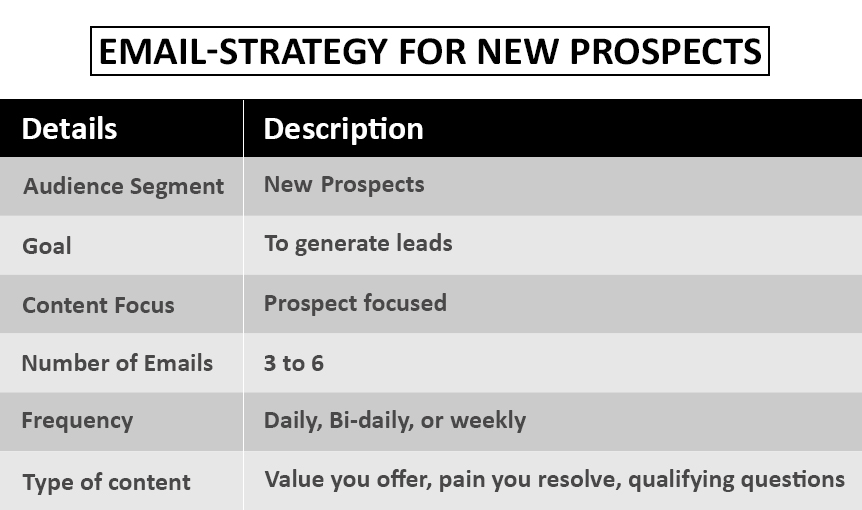 EMAIL-STRATEGY FOR NEW PROSPECTS

| Details | Description |
|---|---|
| Audience Segment | New Prospects |
| Goal | To generate leads |
| Content Focus | Prospect focused |
| Number of Emails | 3 to 6 |
| Frequency | Daily, Bi-daily, or weekly |
| Type of content | Value you offer, pain you resolve, qualifying questions |